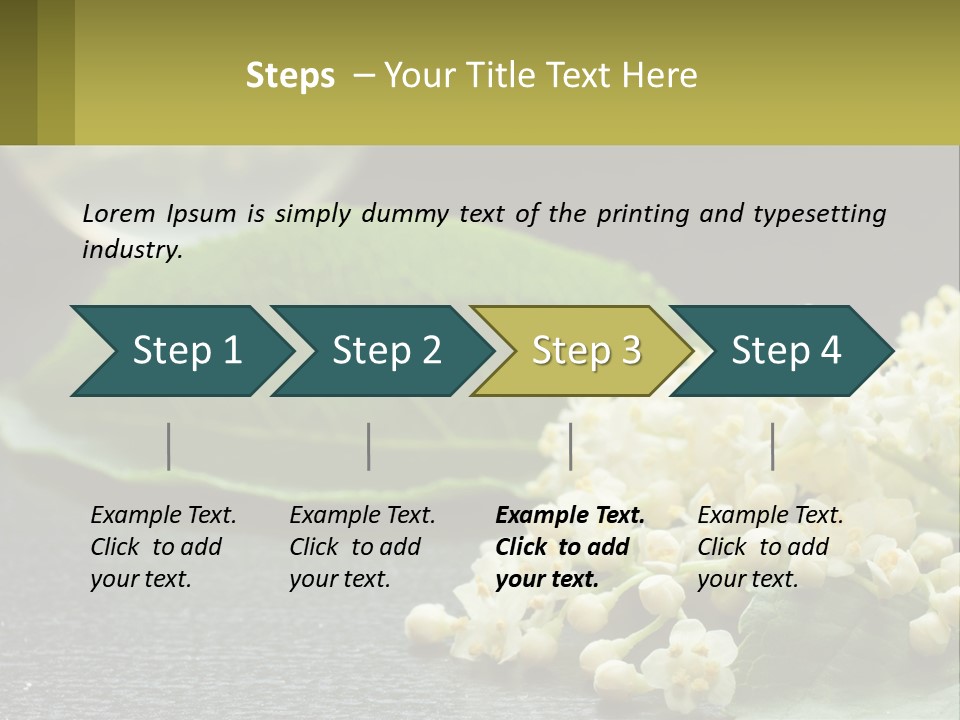 Steps – Your Title Text Here

Lorem Ipsum is simply dummy text of the printing and typesetting industry.

Step 1

Step 2

Step 3

Step 4

Example Text. Click to add your text.

Example Text. Click to add your text.

Example Text. Click to add your text.

Example Text. Click to add your text.